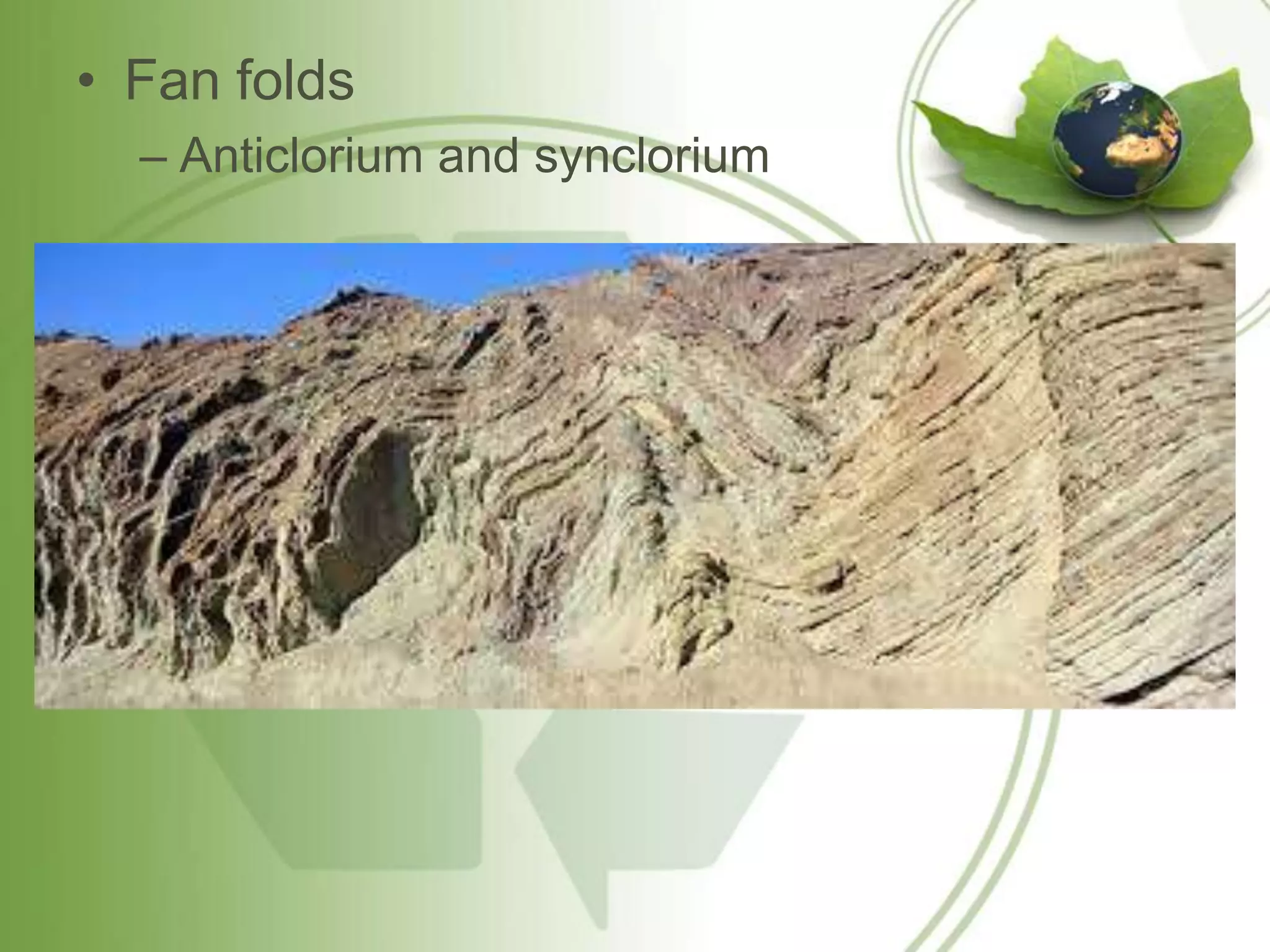 • Fan folds
– Anticlorium and synclorium